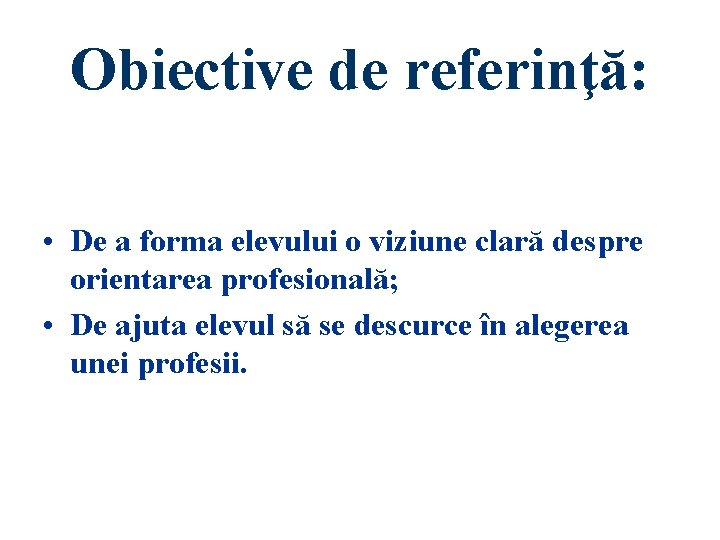 Obiective de referinţă:

• De a forma elevului o viziune clară despre orientarea profesională;
• De ajuta elevul să se descurce în alegerea unei profesii.